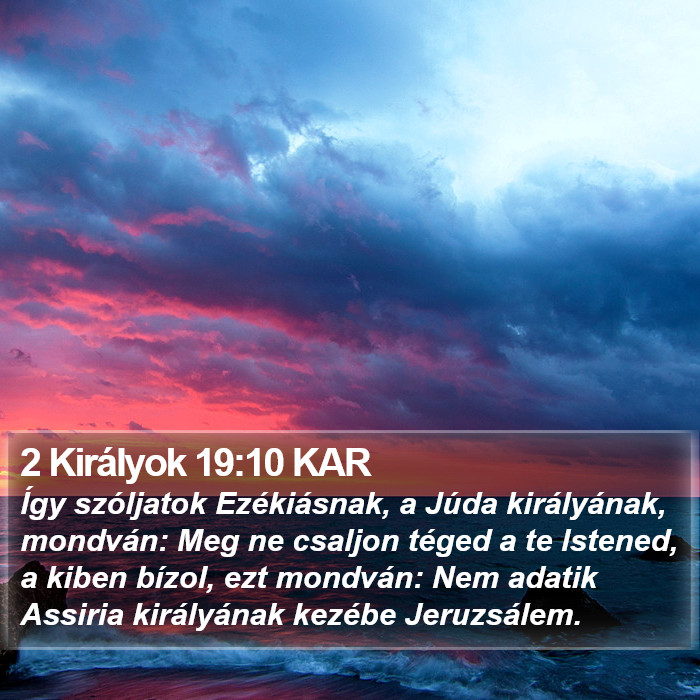 2 Királyok 19:10 KAR
Így szóljatok Ezékiásnak, a Júda királyának, mondván: Meg ne csaljon téged a te Istened, a kiben bízol, ezt mondván: Nem adatik Assiria királyának kezébe Jeruzsálem.